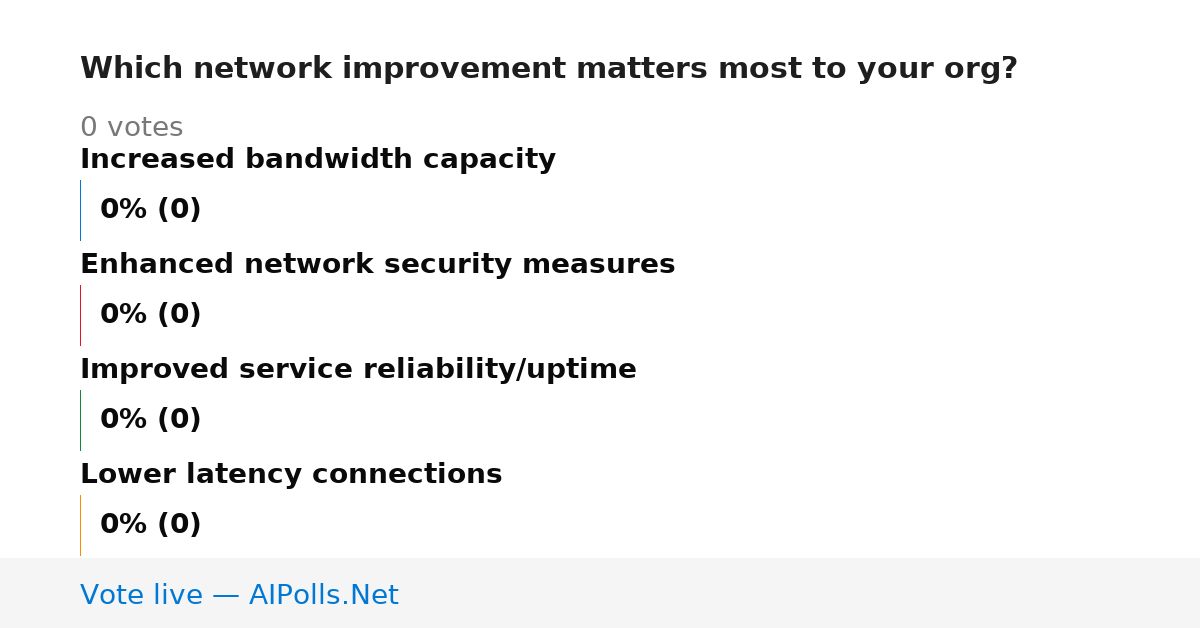 Which network improvement matters most to your org?

0 votes

Increased bandwidth capacity

0% (0)

Enhanced network security measures

0% (0)

Improved service reliability/uptime

0% (0)

Lower latency connections

0% (0)

Vote live — AIPolls.Net